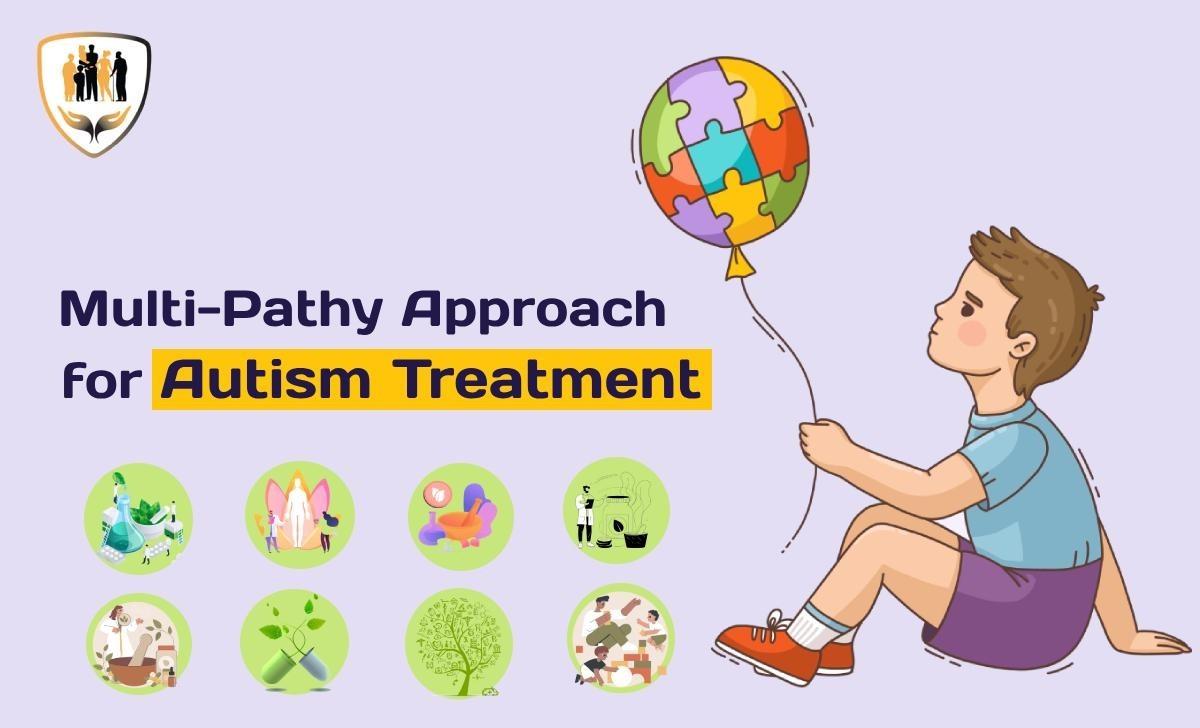 Multi-Pathy Approach for Autism Treatment